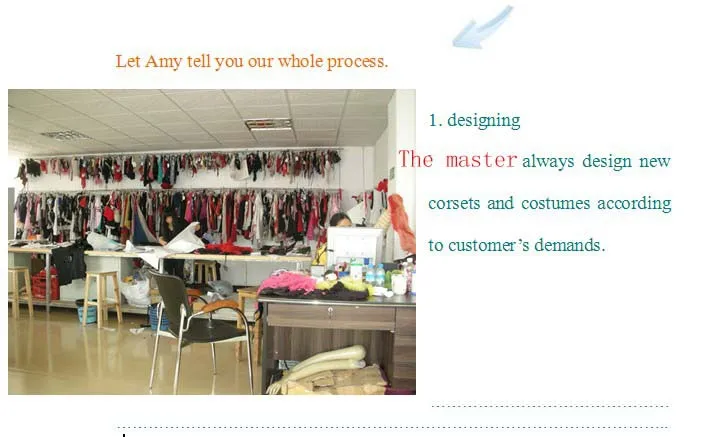 Let Amy tell you our whole process.

1. designing

The master always design new corsets and costumes according to customer's demands.